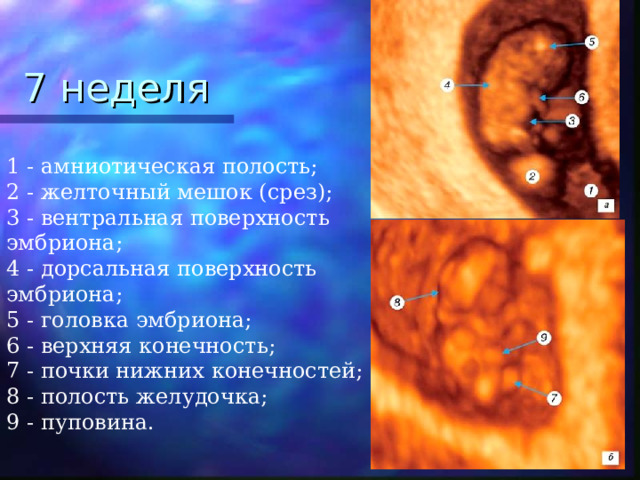 7 неделя

1 - амниотическая полость;
2 - желточный мешок (срез);
3 - вентральная поверхность эмбриона;
4 - дорсальная поверхность эмбриона;
5 - головка эмбриона;
6 - верхняя конечность;
7 - почки нижних конечностей;
8 - полость желудочка;
9 - пуповина.

5
4
6
3
2
1
а

8
9
7
б